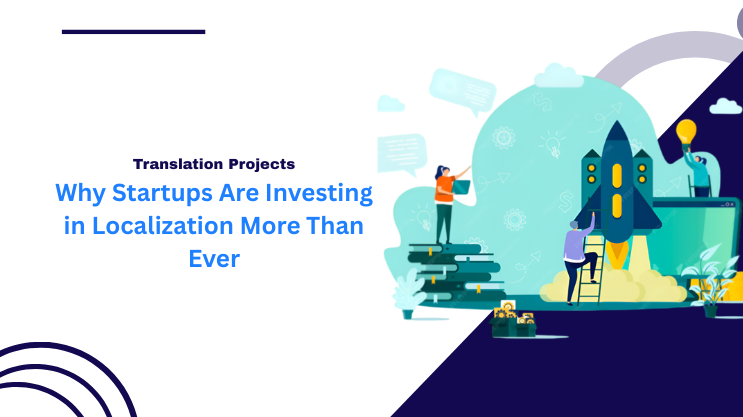 Translation Projects

Why Startups Are Investing in Localization More Than Ever